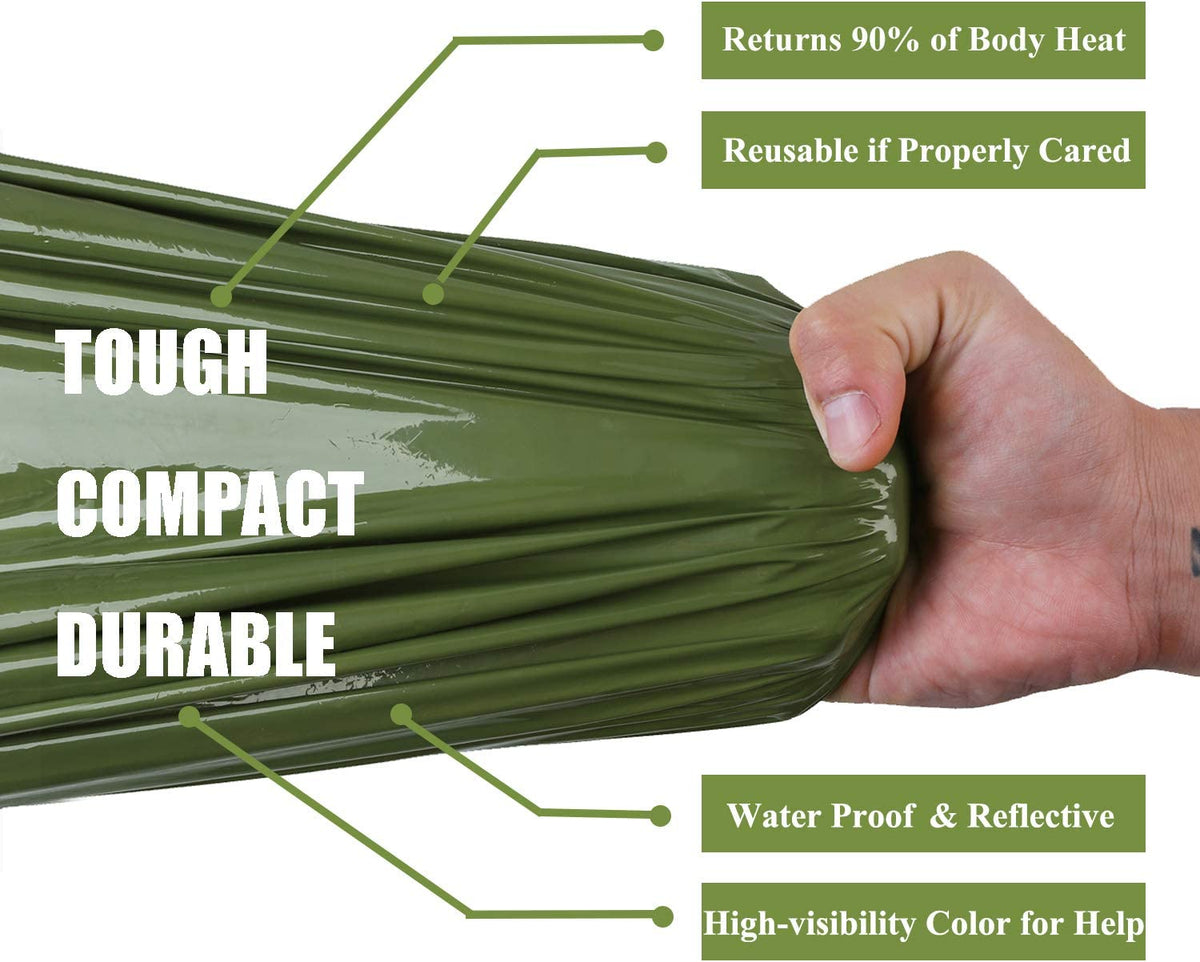 Returns 90% of Body Heat

Reusable if Properly Cared

TOUGH

COMPACT

DURABLE

Water Proof & Reflective

High-visibility Color for Help